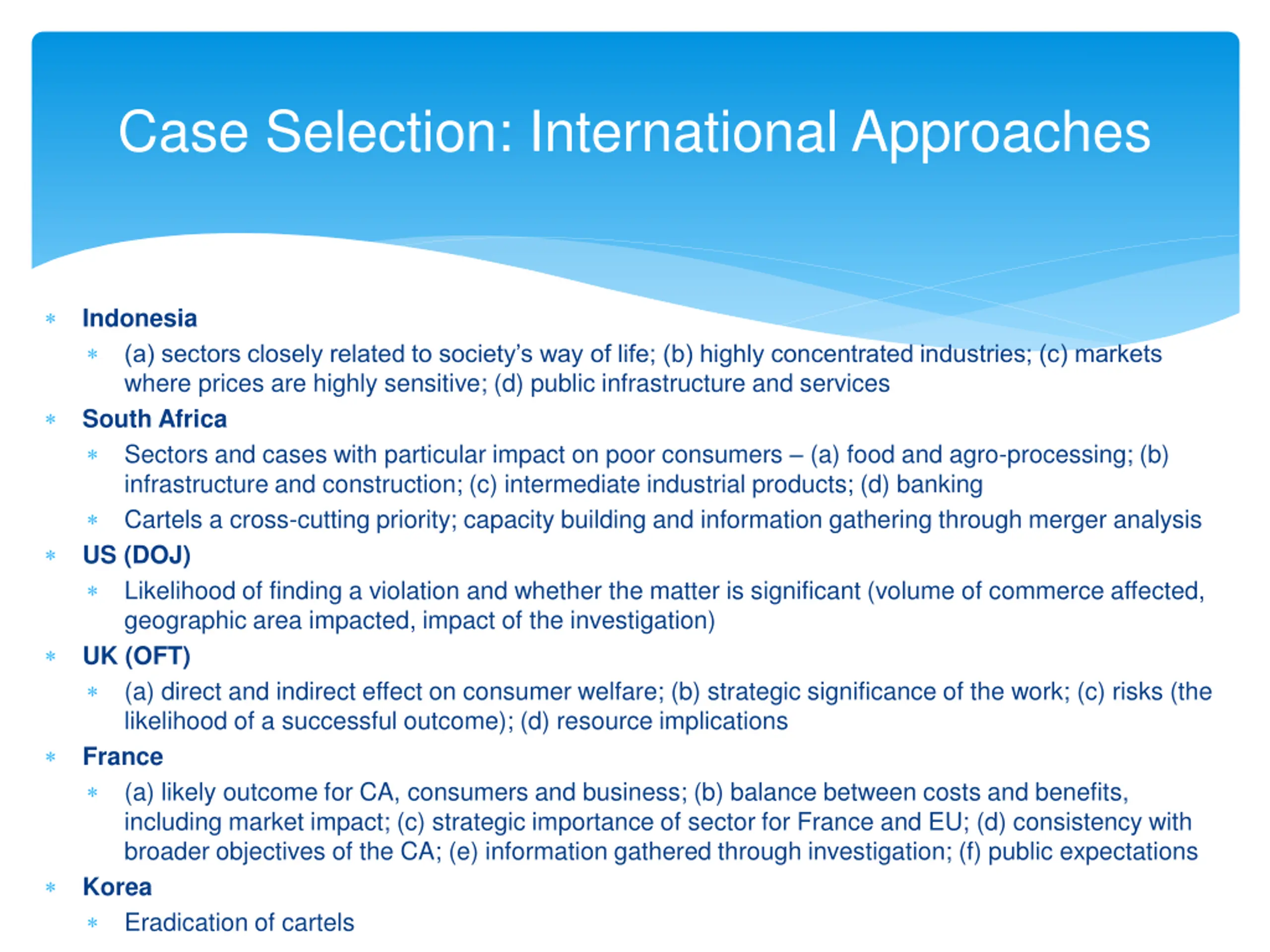 Case Selection: International Approaches

* Indonesia
  * (a) sectors closely related to society's way of life; (b) highly concentrated industries; (c) markets where prices are highly sensitive; (d) public infrastructure and services
* South Africa
  * Sectors and cases with particular impact on poor consumers – (a) food and agro-processing; (b) infrastructure and construction; (c) intermediate industrial products; (d) banking
  * Cartels a cross-cutting priority; capacity building and information gathering through merger analysis
* US (DOJ)
  * Likelihood of finding a violation and whether the matter is significant (volume of commerce affected, geographic area impacted, impact of the investigation)
* UK (OFT)
  * (a) direct and indirect effect on consumer welfare; (b) strategic significance of the work; (c) risks (the likelihood of a successful outcome); (d) resource implications
* France
  * (a) likely outcome for CA, consumers and business; (b) balance between costs and benefits, including market impact; (c) strategic importance of sector for France and EU; (d) consistency with broader objectives of the CA; (e) information gathered through investigation; (f) public expectations
* Korea
  * Eradication of cartels